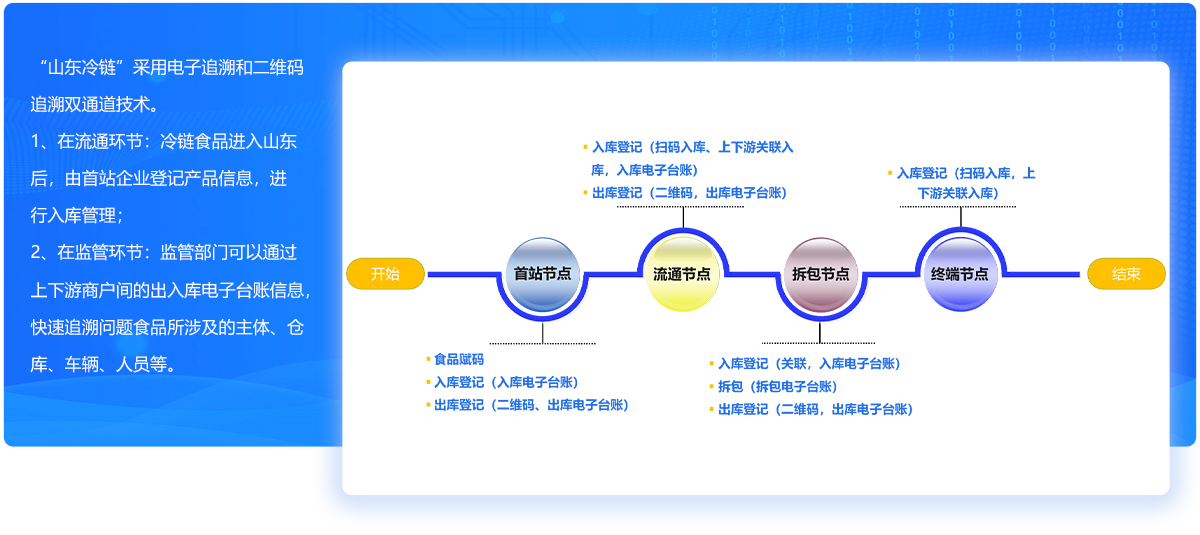 “山东冷链”采用电子追溯和二维码追溯双通道技术。

1、在流通环节：冷链食品进入山东后，由首站企业登记产品信息，进行入库管理；

2、在监管环节：监管部门可以通过上下游商户间的出入库电子台账信息，快速追溯问题食品所涉及的主体、仓库、车辆、人员等。

▪ 入库登记（扫码入库、上下游关联入库，入库电子台账）
▪ 出库登记（二维码，出库电子台账）

▪ 入库登记（扫码入库，上下游关联入库）

开始

首站节点

流通节点

拆包节点

终端节点

结束

▪ 食品赋码
▪ 入库登记（入库电子台账）
▪ 出库登记（二维码、出库电子台账）

▪ 入库登记（关联，入库电子台账）
▪ 拆包（拆包电子台账）
▪ 出库登记（二维码，出库电子台账）